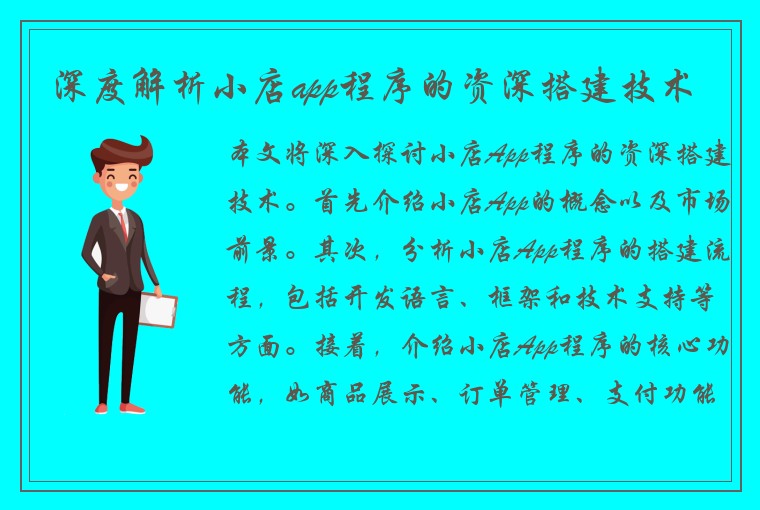 深度解析小店app程序的资深搭建技术

本文将深入探讨小店App程序的资深搭建技术。首先介绍小店App的概念以及市场前景。其次，分析小店App程序的搭建流程，包括开发语言、框架和技术支持等方面。接着，介绍小店App程序的核心功能，如商品展示、订单管理、支付功能